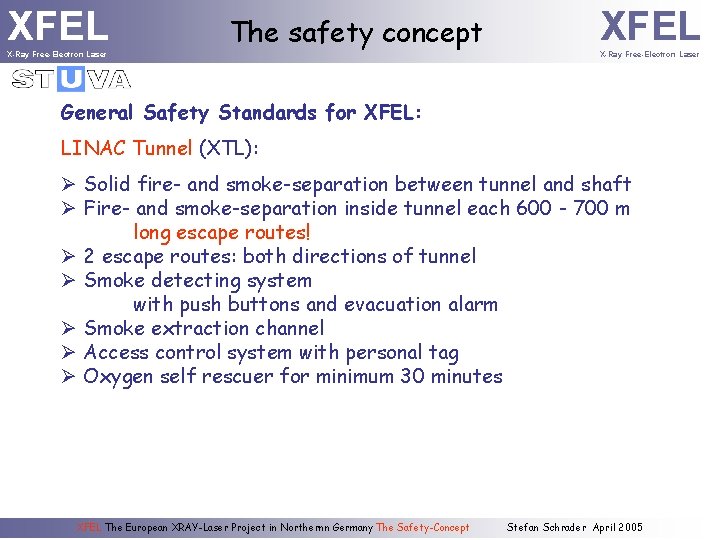 XFEL
X-Ray Free-Electron Laser

The safety concept

XFEL
X-Ray Free-Electron Laser

STUVA

General Safety Standards for XFEL:

LINAC Tunnel (XTL):

➢ Solid fire- and smoke-separation between tunnel and shaft
➢ Fire- and smoke-separation inside tunnel each 600 - 700 m
long escape routes!
➢ 2 escape routes: both directions of tunnel
➢ Smoke detecting system
with push buttons and evacuation alarm
➢ Smoke extraction channel
➢ Access control system with personal tag
➢ Oxygen self rescuer for minimum 30 minutes

XFEL The European XRAY-Laser Project in Northernn Germany The Safety-Concept Stefan Schrader April 2005